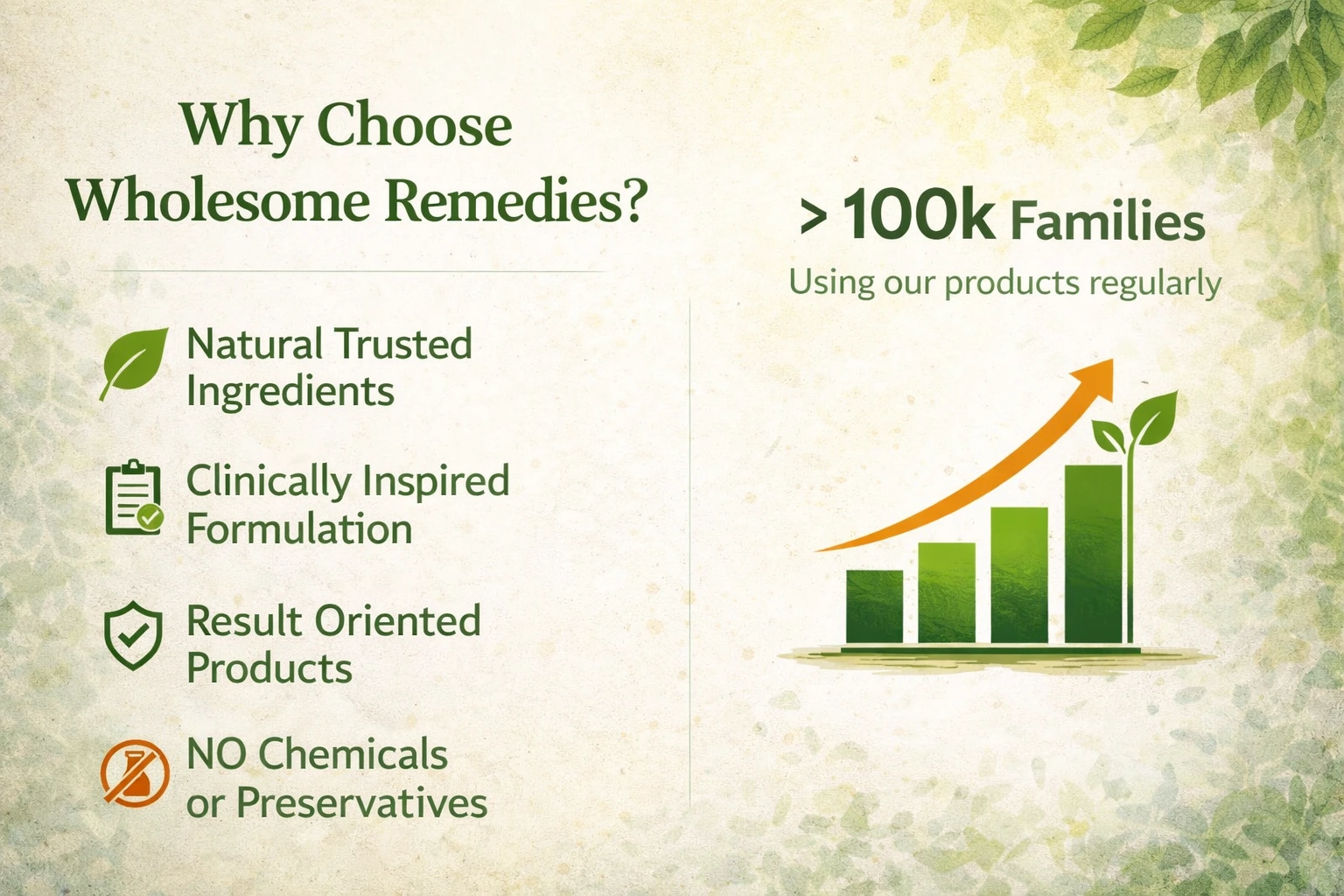 Why Choose Wholesome Remedies?

Natural Trusted Ingredients

Clinically Inspired Formulation

Result Oriented Products

NO Chemicals or Preservatives

> 100k Families

Using our products regularly